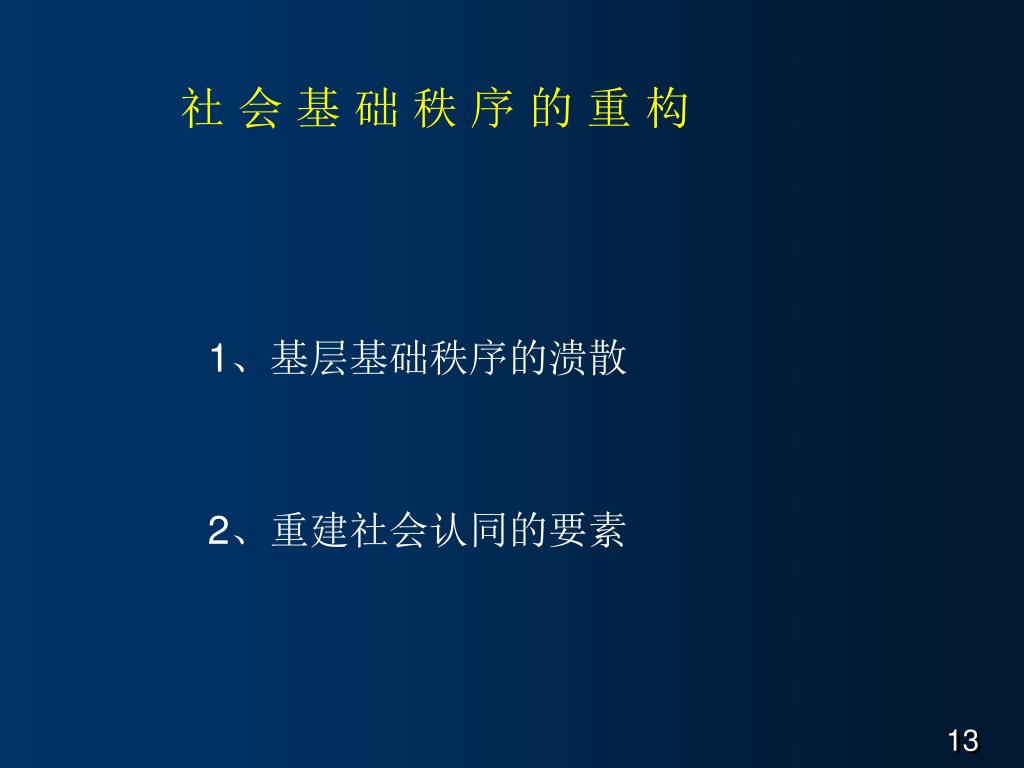 社 会 基 础 秩 序 的 重 构

1、基层基础秩序的溃散

2、重建社会认同的要素

13